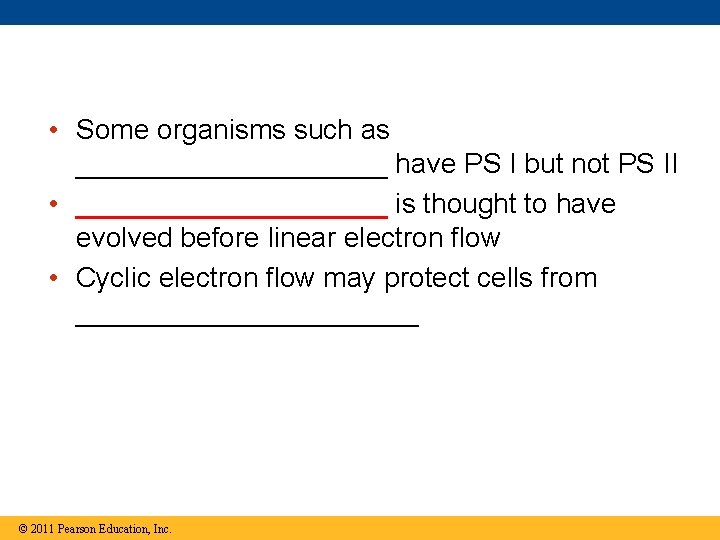 • Some organisms such as ____________________ have PS I but not PS II

• ____________________ is thought to have evolved before linear electron flow

• Cyclic electron flow may protect cells from ______________________

© 2011 Pearson Education, Inc.